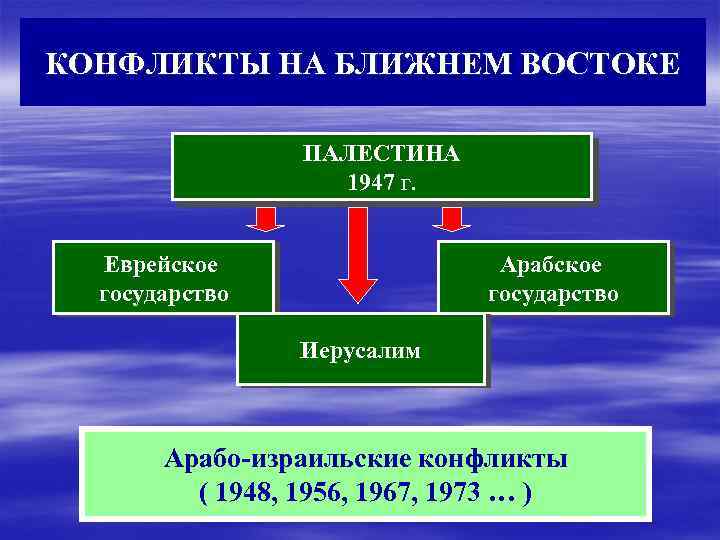 КОНФЛИКТЫ НА БЛИЖНЕМ ВОСТОКЕ

ПАЛЕСТИНА
1947 г.

Еврейское государство

Арабское государство

Иерусалим

Арабо-израильские конфликты
( 1948, 1956, 1967, 1973 … )